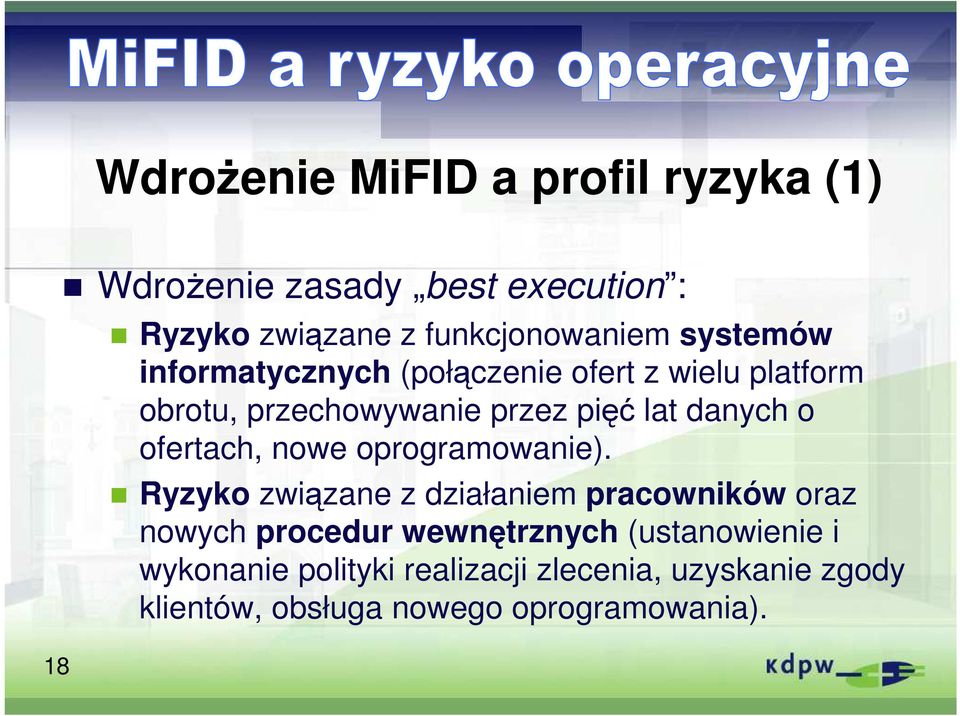 MiFID a ryzyko operacyjne

Wdrożenie MiFID a profil ryzyka (1)

Wdrożenie zasady „best execution”:

Ryzyko związane z funkcjonowaniem systemów informatycznych (połączenie ofert z wielu platform obrotu, przechowywanie przez pięć lat danych o ofertach, nowe oprogramowanie).

Ryzyko związane z działaniem pracowników oraz nowych procedur wewnętrznych (ustanowienie i wykonanie polityki realizacji zlecenia, uzyskanie zgody klientów, obsługa nowego oprogramowania).

18

kdpw